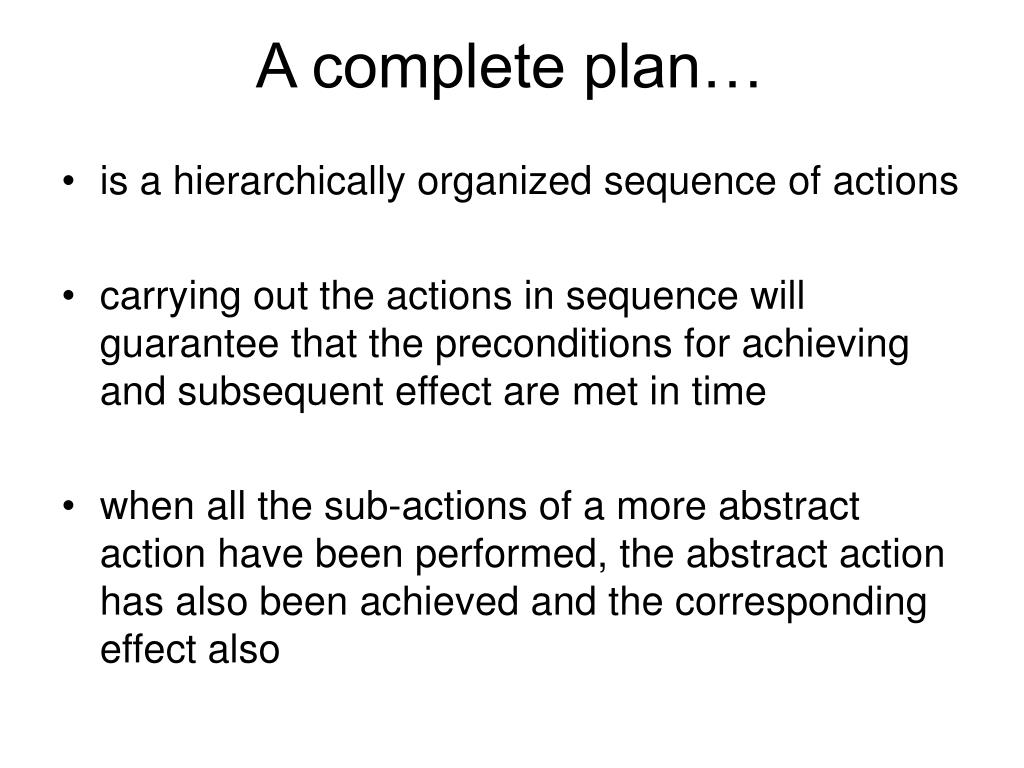 A complete plan…

• is a hierarchically organized sequence of actions

• carrying out the actions in sequence will guarantee that the preconditions for achieving and subsequent effect are met in time

• when all the sub-actions of a more abstract action have been performed, the abstract action has also been achieved and the corresponding effect also